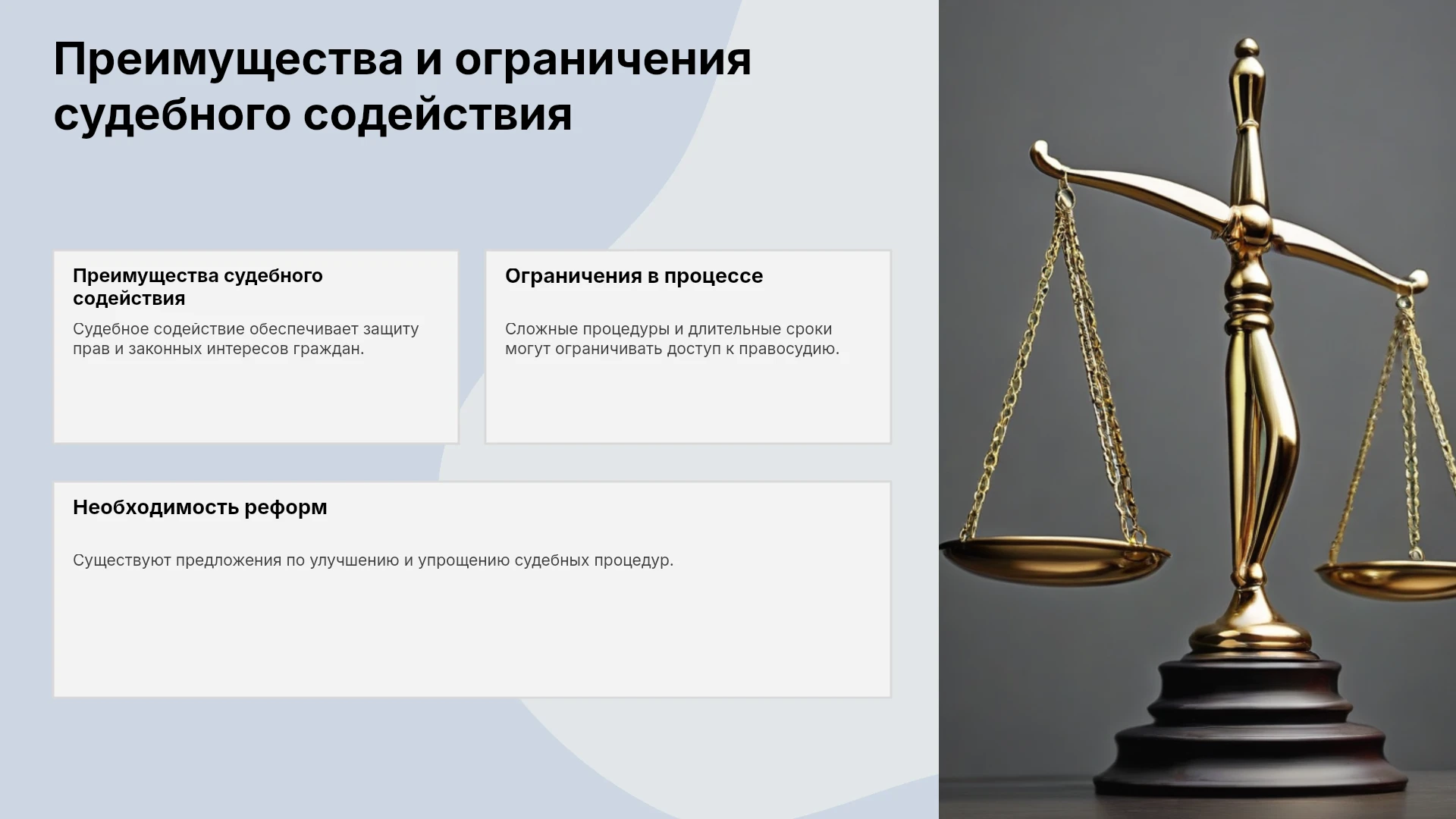 Преимущества и ограничения судебного содействия

Преимущества судебного содействия

Судебное содействие обеспечивает защиту прав и законных интересов граждан.

Ограничения в процессе

Сложные процедуры и длительные сроки могут ограничивать доступ к правосудию.

Необходимость реформ

Существуют предложения по улучшению и упрощению судебных процедур.